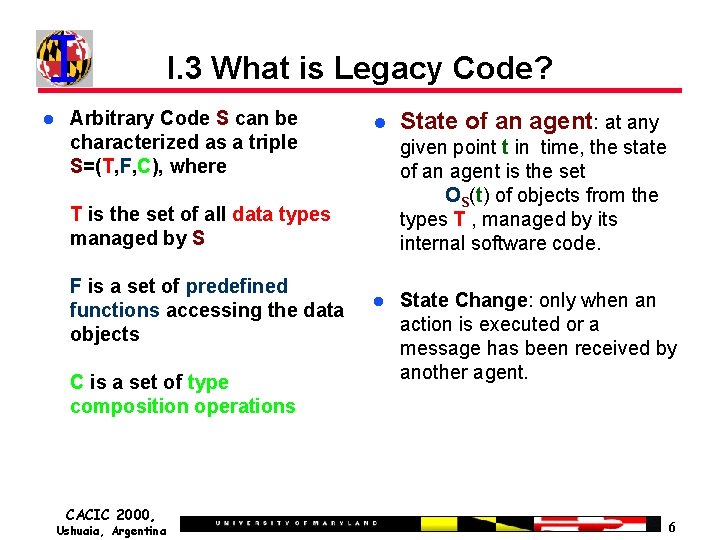 I.3 What is Legacy Code?

- Arbitrary Code S can be characterized as a triple S=(T,F,C), where

T is the set of all data types managed by S

F is a set of predefined functions accessing the data objects

C is a set of type composition operations

- State of an agent: at any given point t in time, the state of an agent is the set $O_S(t)$ of objects from the types T , managed by its internal software code.

- State Change: only when an action is executed or a message has been received by another agent.

CACIC 2000, Ushuaia, Argentina

UNIVERSITY OF MARYLAND

6